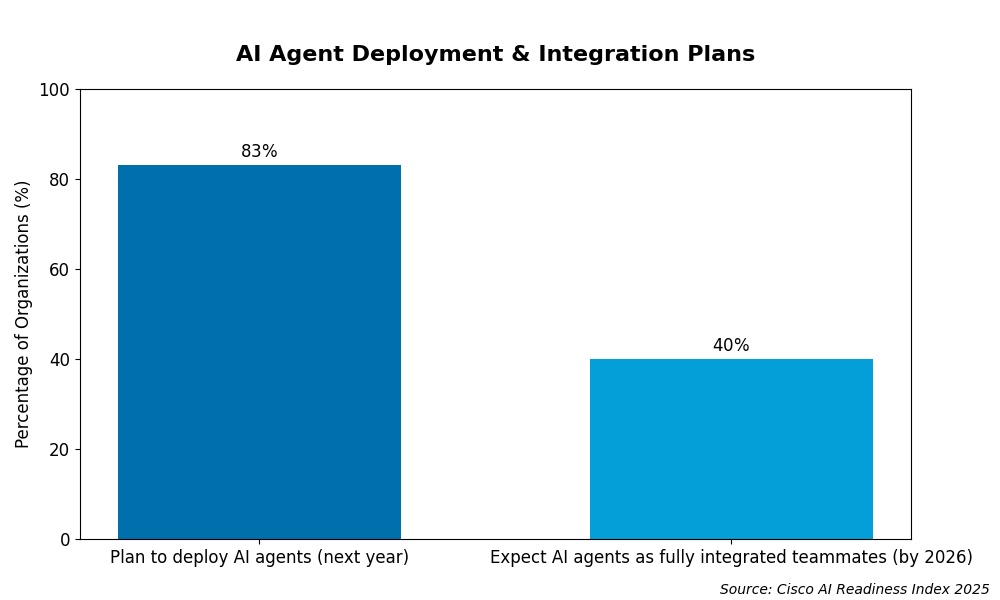 AI Agent Deployment & Integration Plans

Percentage of Organizations (%)

100
80
60
40
20
0

83%
40%

Plan to deploy AI agents (next year)
Expect AI agents as fully integrated teammates (by 2026)

Source: Cisco AI Readiness Index 2025